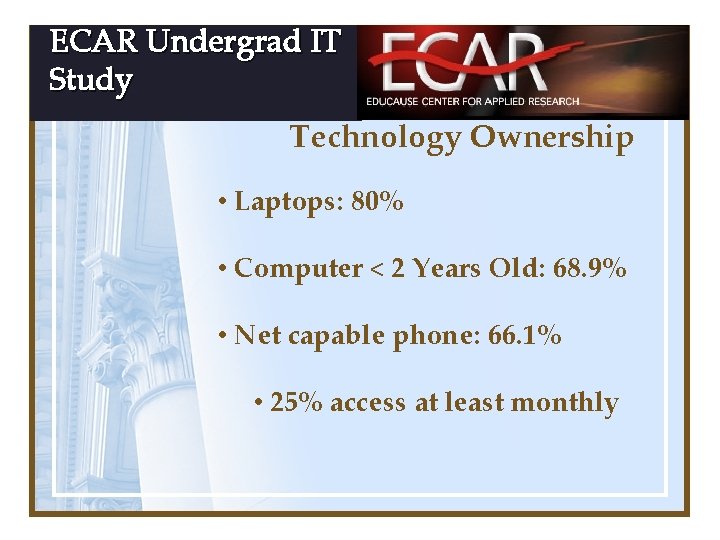 ECAR Undergrad IT Study

ECAR
EDUCAUSE CENTER FOR APPLIED RESEARCH

Technology Ownership

• Laptops: 80%

• Computer < 2 Years Old: 68.9%

• Net capable phone: 66.1%

• 25% access at least monthly